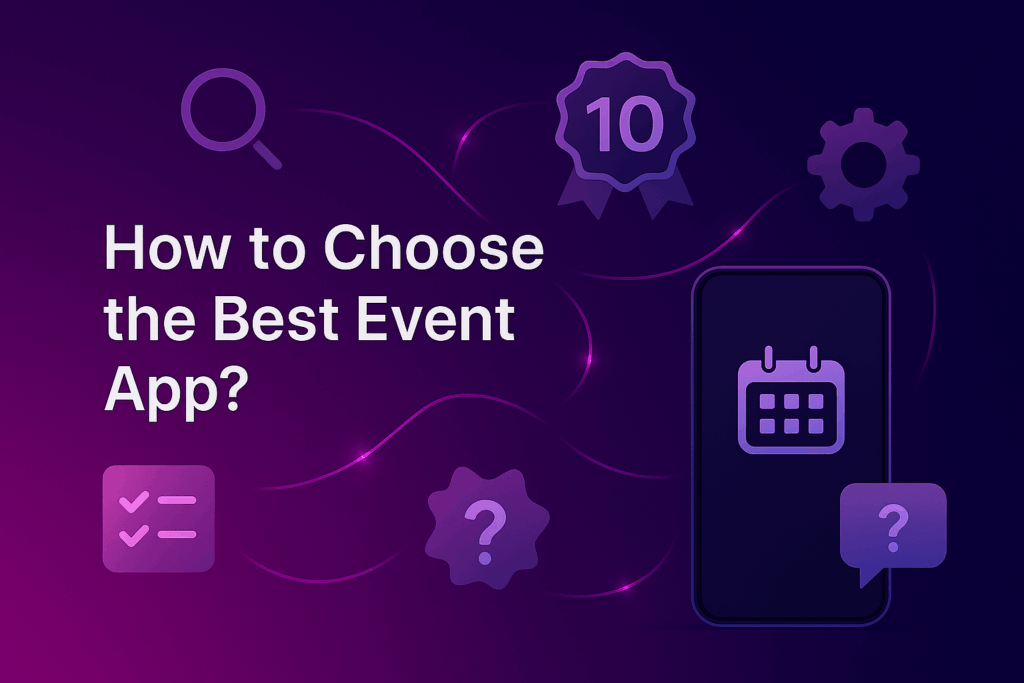 10

How to Choose the Best Event App?

?

?